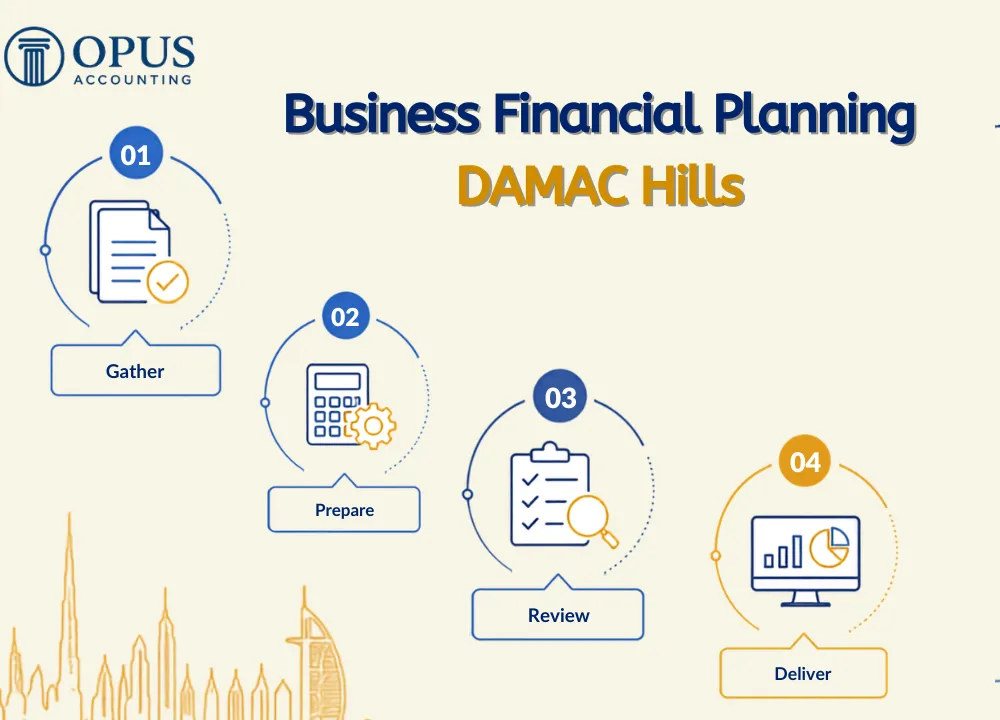 OPUS
ACCOUNTING

Business Financial Planning
DAMAC Hills

01
Gather

02
Prepare

03
Review

04
Deliver